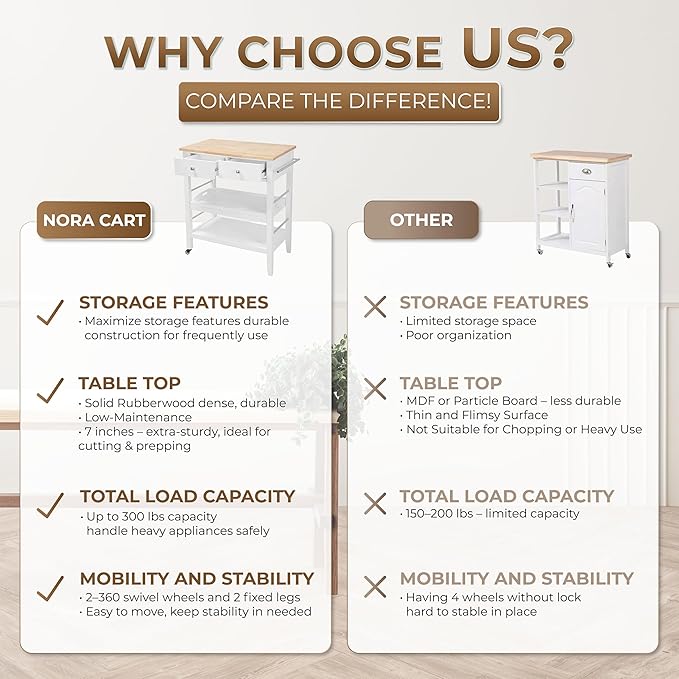 WHY CHOOSE US?

COMPARE THE DIFFERENCE!

NORA CART

STORAGE FEATURES
• Maximize storage features durable construction for frequently use

TABLE TOP
• Solid Rubberwood dense, durable
• Low-Maintenance
• 7 inches – extra-sturdy, ideal for cutting & prepping

TOTAL LOAD CAPACITY
• Up to 300 lbs capacity handle heavy appliances safely

MOBILITY AND STABILITY
• 2–360 swivel wheels and 2 fixed legs
• Easy to move, keep stability in needed

OTHER

STORAGE FEATURES
• Limited storage space
• Poor organization

TABLE TOP
• MDF or Particle Board – less durable
• Thin and Flimsy Surface
• Not Suitable for Chopping or Heavy Use

TOTAL LOAD CAPACITY
• 150–200 lbs – limited capacity

MOBILITY AND STABILITY
• Having 4 wheels without lock hard to stable in place